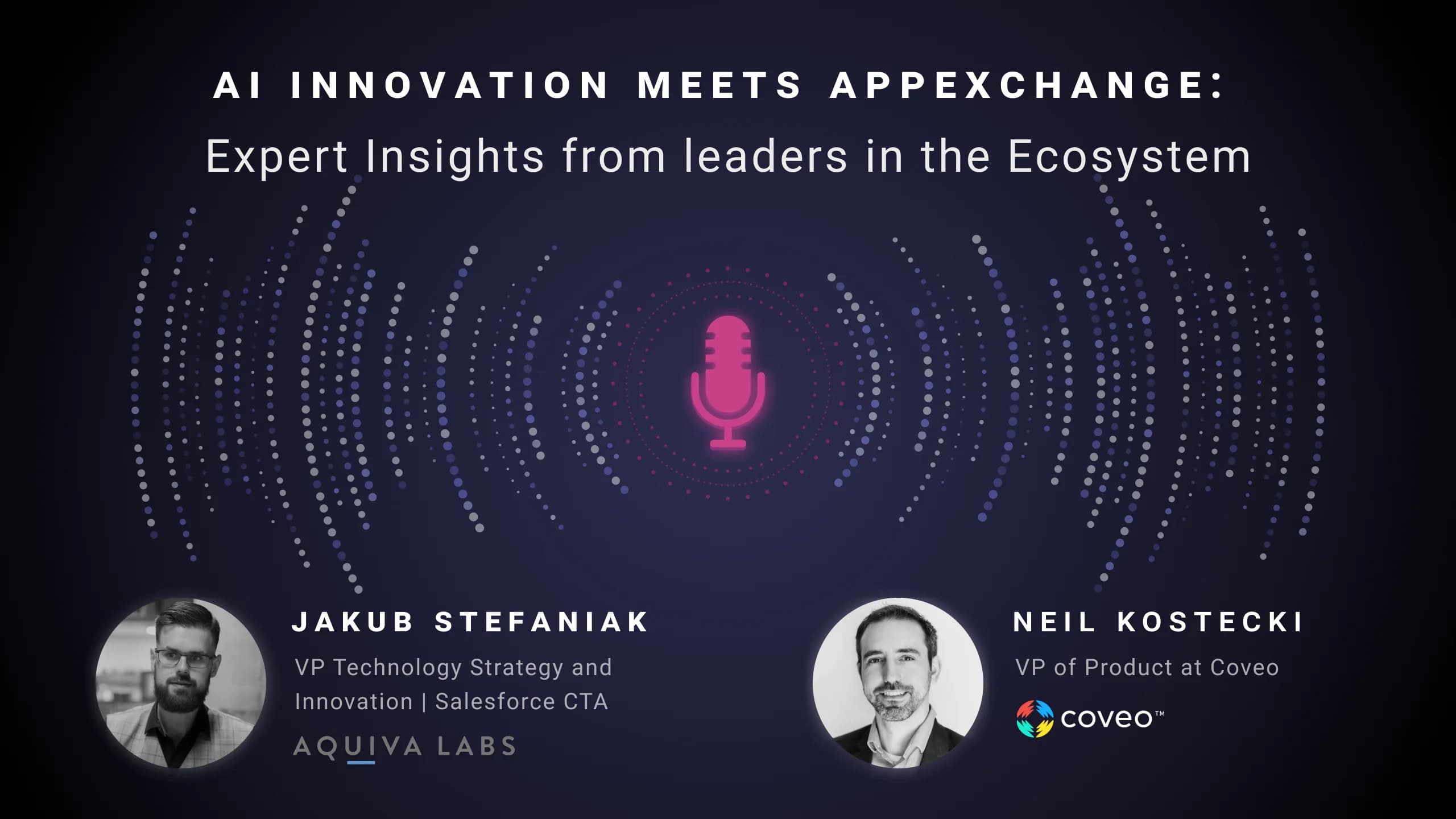 AI INNOVATION MEETS APPEXCHANGE:
Expert Insights from leaders in the Ecosystem

JAKUB STEFANIAK
VP Technology Strategy and Innovation | Salesforce CTA
AQUIVA LABS

NEIL KOSTECKI
VP of Product at Coveo
coveo™